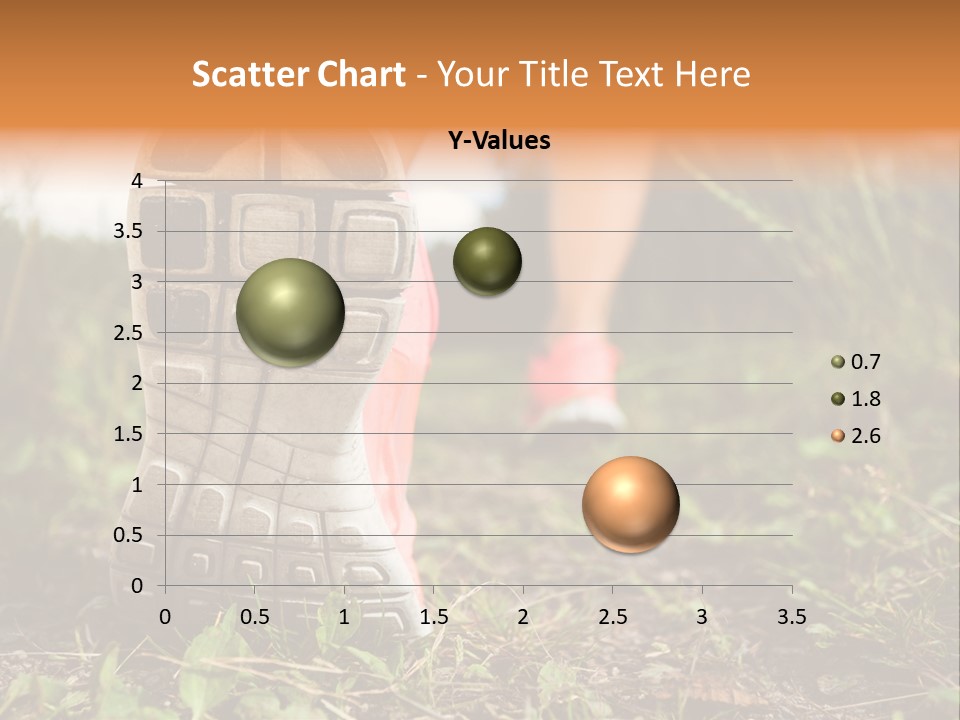 Scatter Chart - Your Title Text Here

Y-Values

4
3.5
3
2.5
2
1.5
1
0.5
0

0 0.5 1 1.5 2 2.5 3 3.5

0.7
1.8
2.6